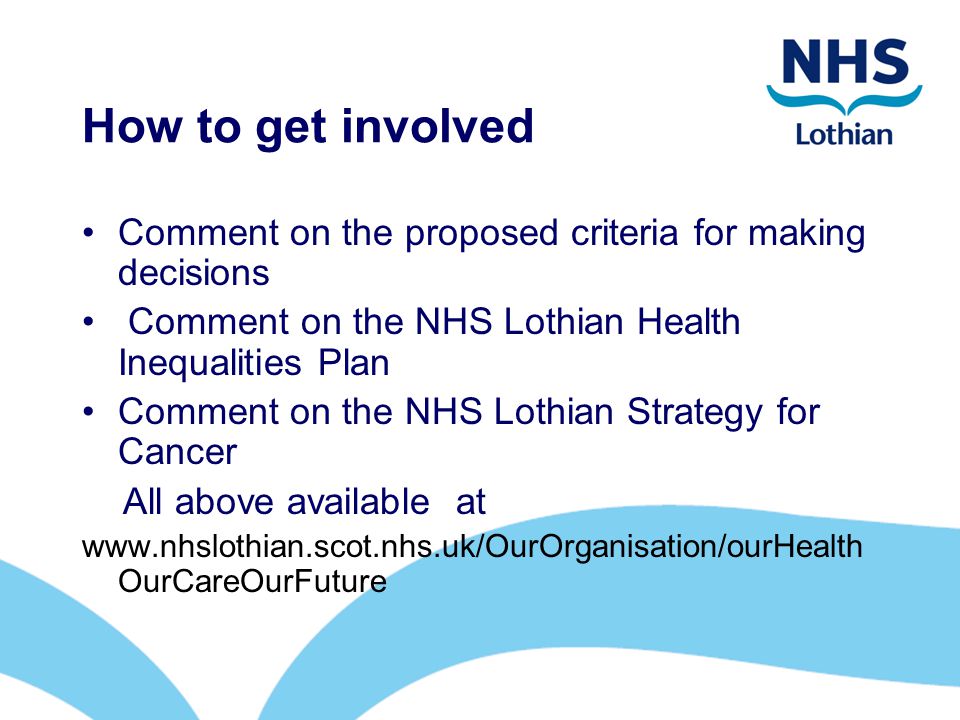 NHS
Lothian

How to get involved

• Comment on the proposed criteria for making decisions
• Comment on the NHS Lothian Health Inequalities Plan
• Comment on the NHS Lothian Strategy for Cancer

All above available at
www.nhslothian.scot.nhs.uk/OurOrganisation/ourHealthOurCareOurFuture